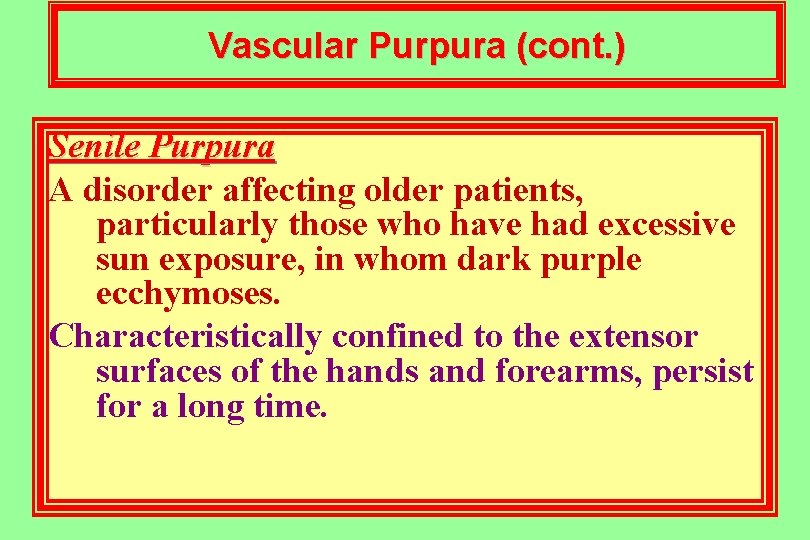 Vascular Purpura (cont.)

Senile Purpura

A disorder affecting older patients, particularly those who have had excessive sun exposure, in whom dark purple ecchymoses.

Characteristically confined to the extensor surfaces of the hands and forearms, persist for a long time.